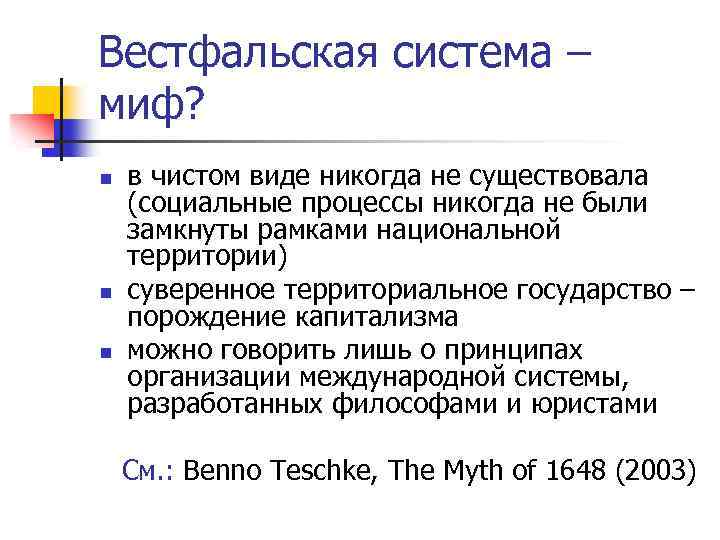 Вестфальская система – миф?

- в чистом виде никогда не существовала (социальные процессы никогда не были замкнуты рамками национальной территории)
- суверенное территориальное государство – порождение капитализма
- можно говорить лишь о принципах организации международной системы, разработанных философами и юристами

См.: Benno Teschke, The Myth of 1648 (2003)